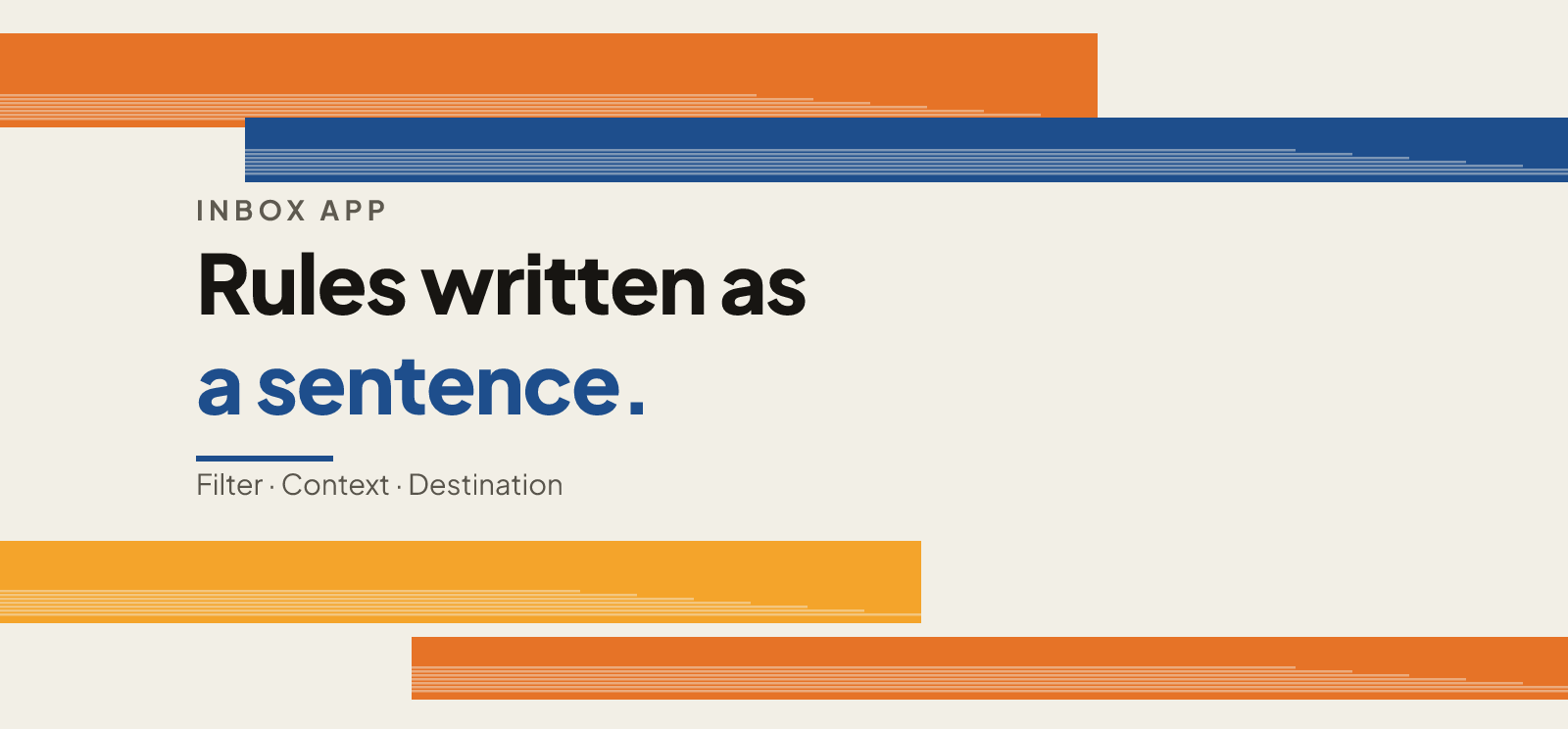 INBOX APP

Rules written as a sentence.

Filter · Context · Destination